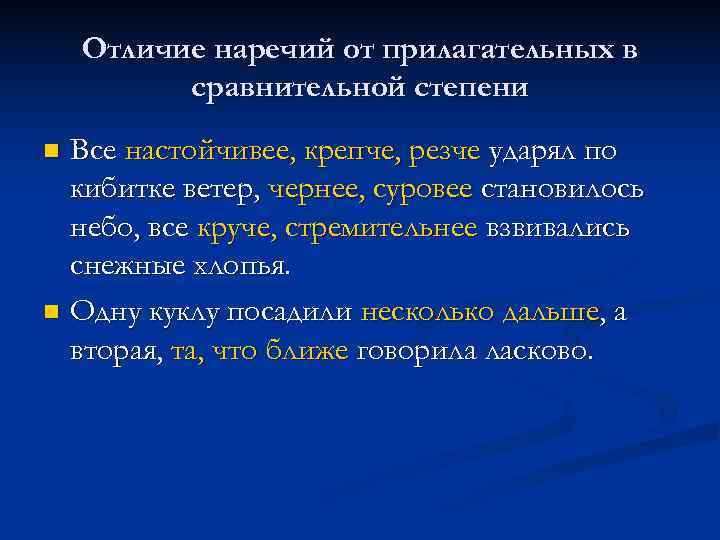 Отличие наречий от прилагательных в сравнительной степени

Все настойчивее, крепче, резче ударял по кибитке ветер, чернее, суровее становилось небо, все круче, стремительнее взвивались снежные хлопья.

Одну куклу посадили несколько дальше, а вторая, та, что ближе говорила ласково.